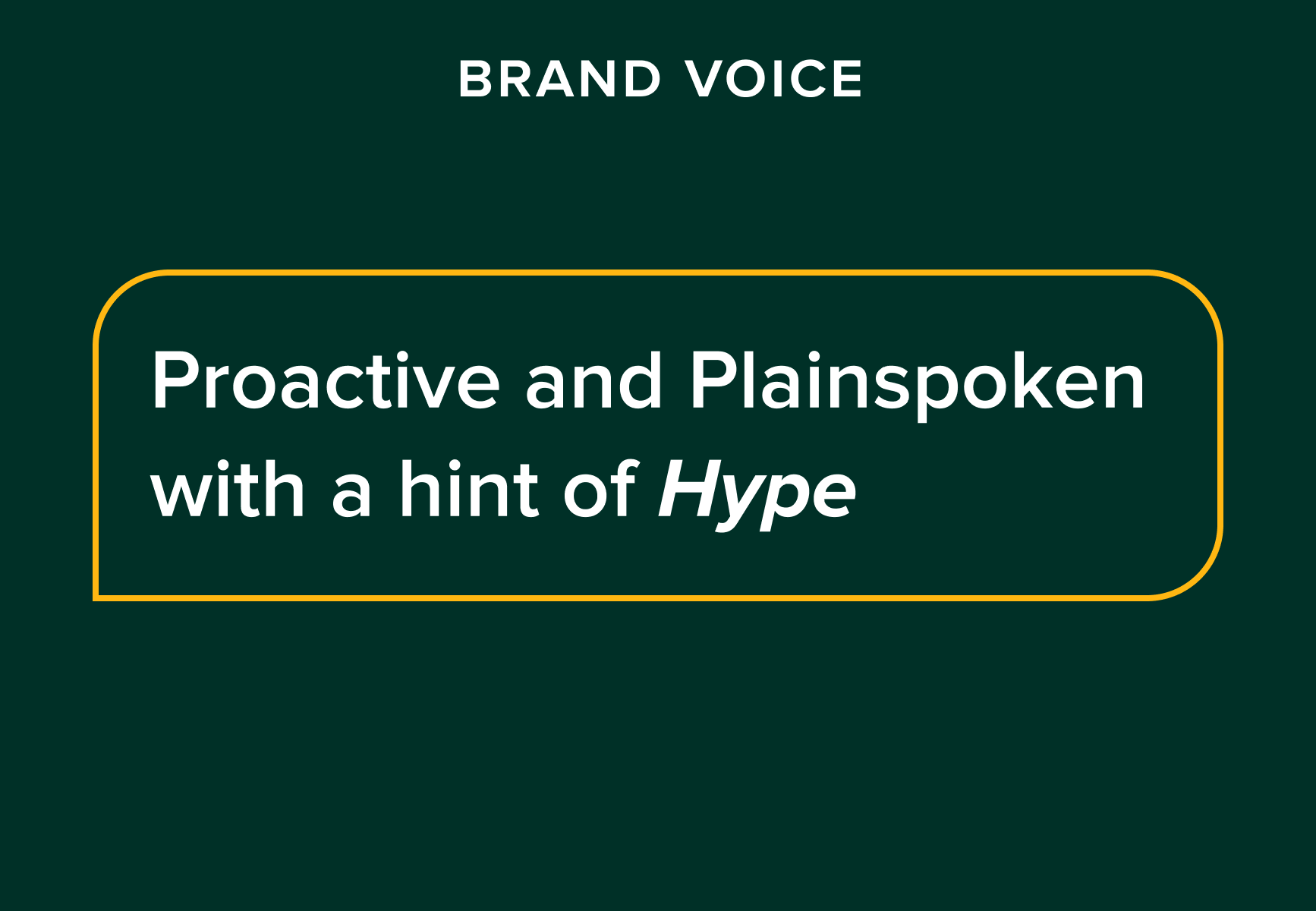 BRAND VOICE

Proactive and Plainspoken with a hint of Hype